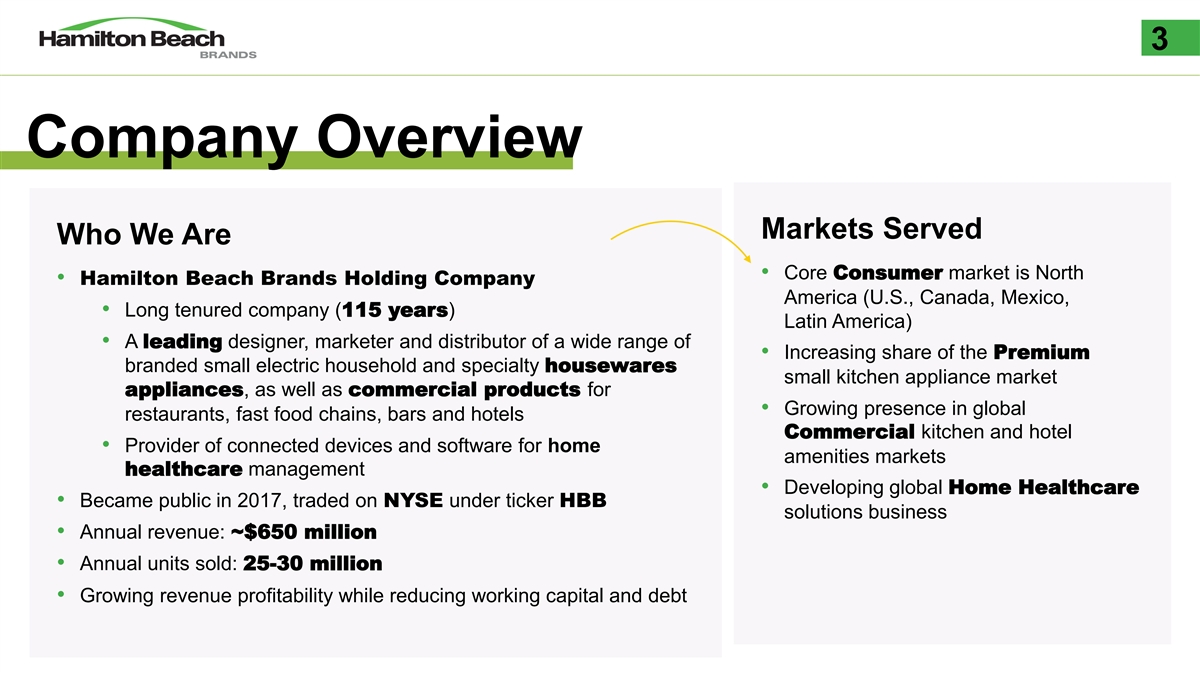 Hamilton Beach
BRANDS

3

Company Overview

Who We Are

• Hamilton Beach Brands Holding Company
  • Long tenured company (115 years)
  • A leading designer, marketer and distributor of a wide range of branded small electric household and specialty housewares appliances, as well as commercial products for restaurants, fast food chains, bars and hotels
  • Provider of connected devices and software for home healthcare management
• Became public in 2017, traded on NYSE under ticker HBB
• Annual revenue: ~$650 million
• Annual units sold: 25-30 million
• Growing revenue profitability while reducing working capital and debt

Markets Served

• Core Consumer market is North America (U.S., Canada, Mexico, Latin America)
• Increasing share of the Premium small kitchen appliance market
• Growing presence in global Commercial kitchen and hotel amenities markets
• Developing global Home Healthcare solutions business